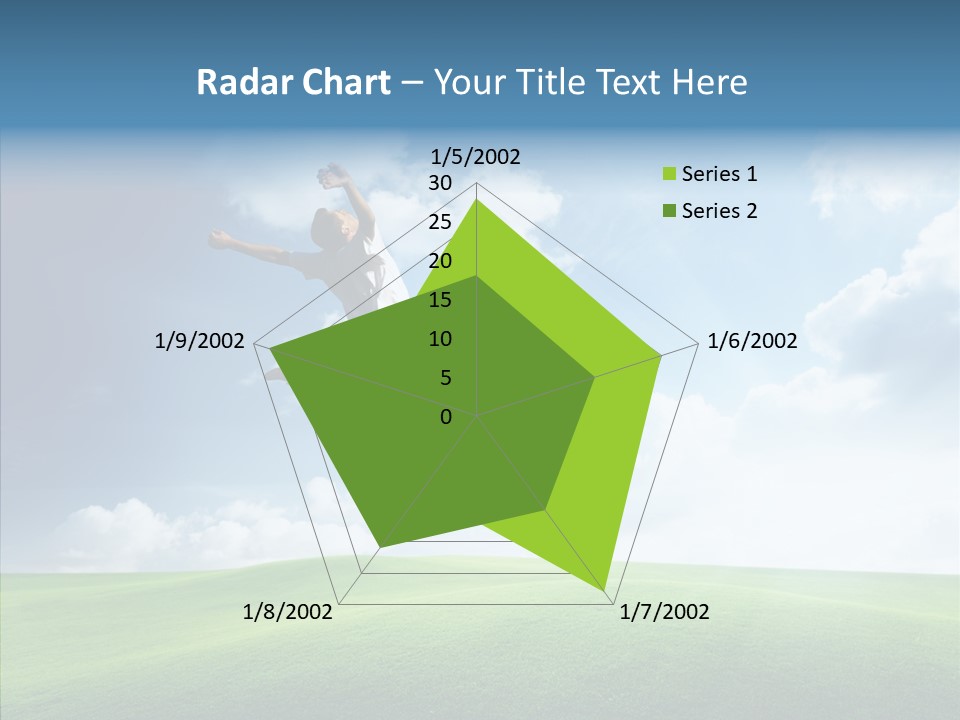 Radar Chart – Your Title Text Here

1/5/2002
30
25
20
15
10
5
0
1/6/2002
1/7/2002
1/8/2002
1/9/2002

Series 1
Series 2